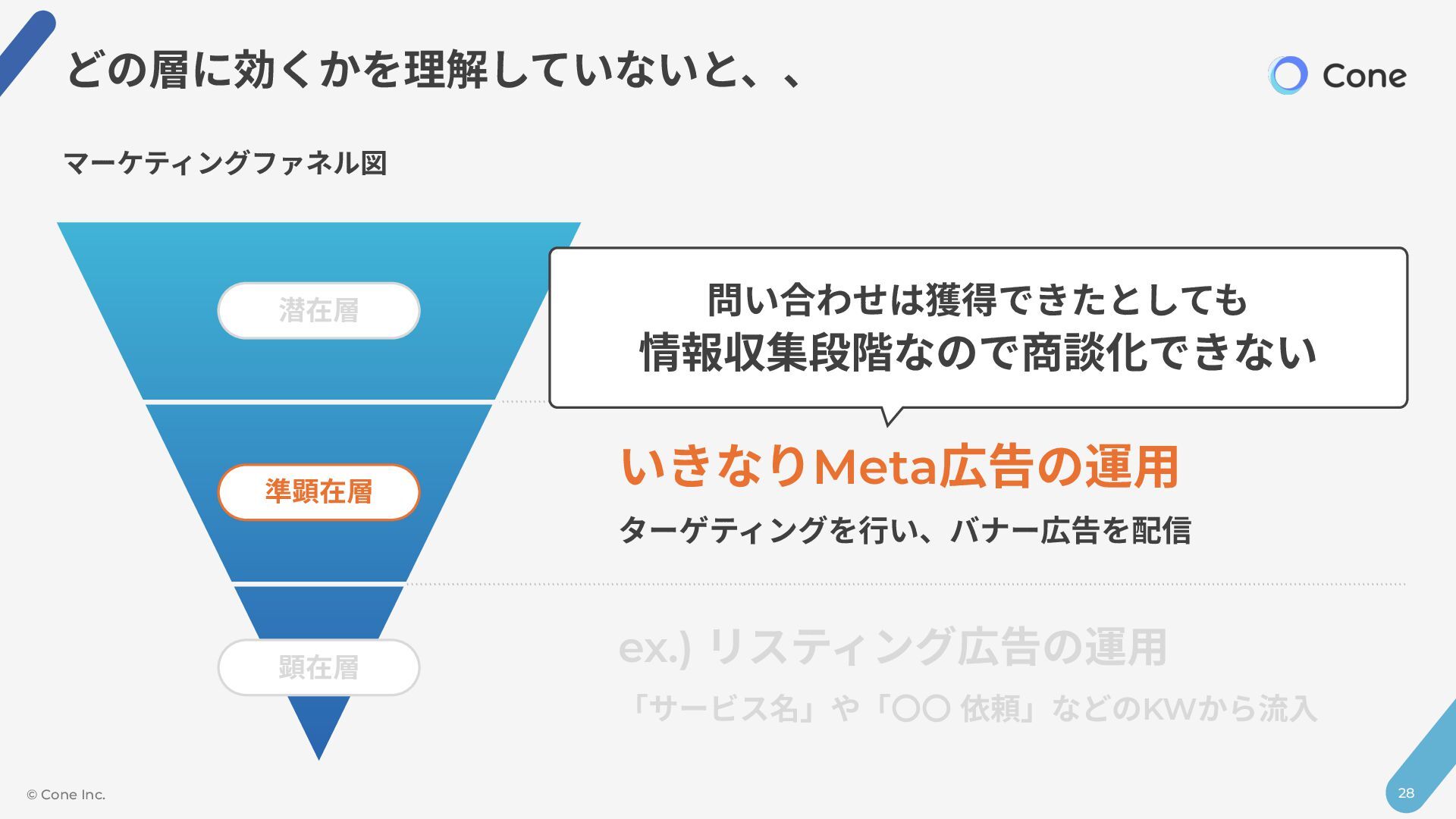 どの層に効くかを理解していないと、、

Cone

マーケティングファネル図

潜在層

準顕在層

顕在層

問い合わせは獲得できたとしても
情報収集段階なので商談化できない

いきなりMeta広告の運用

ターゲティングを行い、バナー広告を配信

ex.) リスティング広告の運用

「サービス名」や「〇〇 依頼」などのKWから流入

© Cone Inc.

28